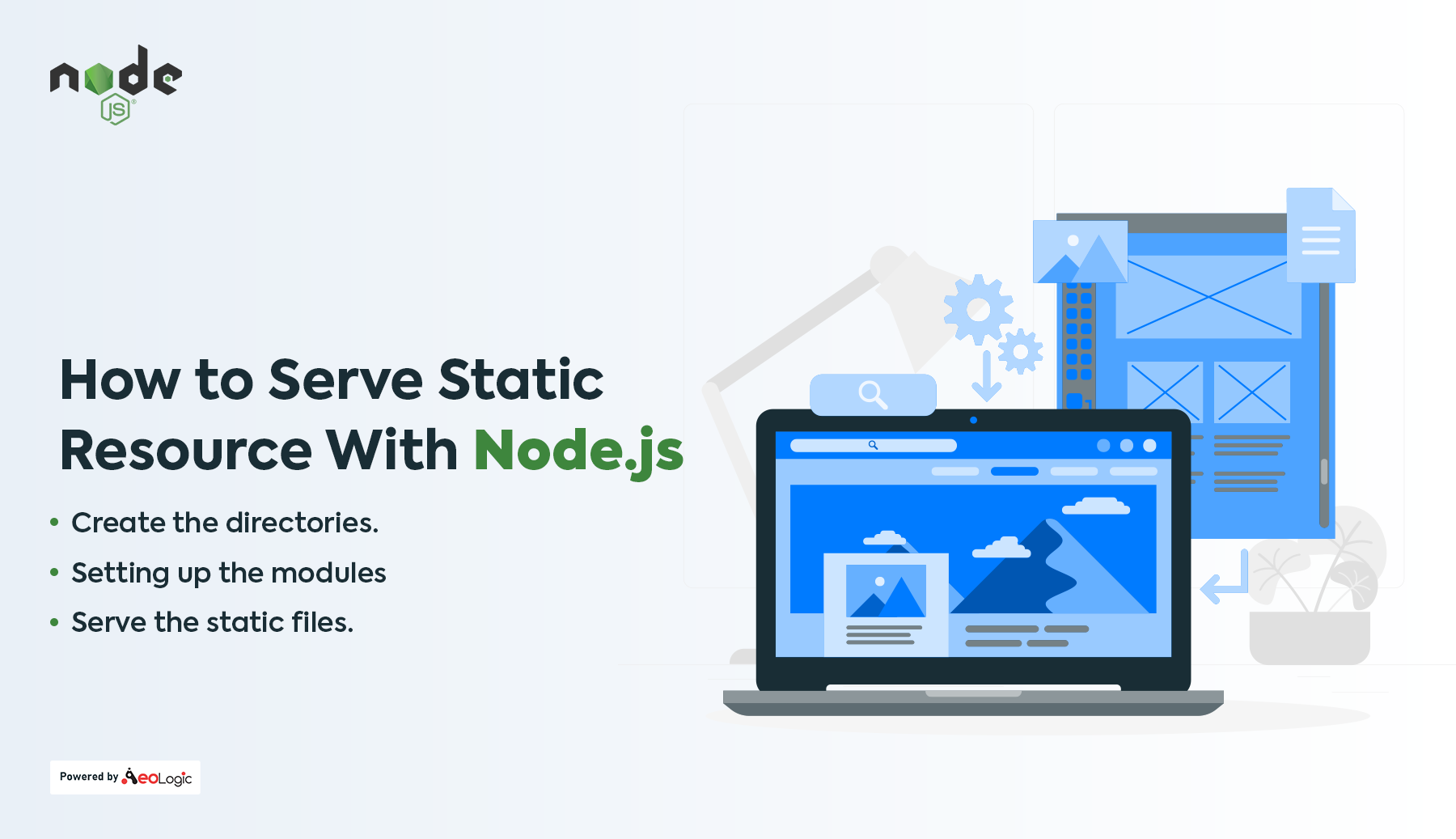 node JS

How to Serve Static Resource With Node.js

• Create the directories.
• Setting up the modules
• Serve the static files.

Powered by AeoLogic